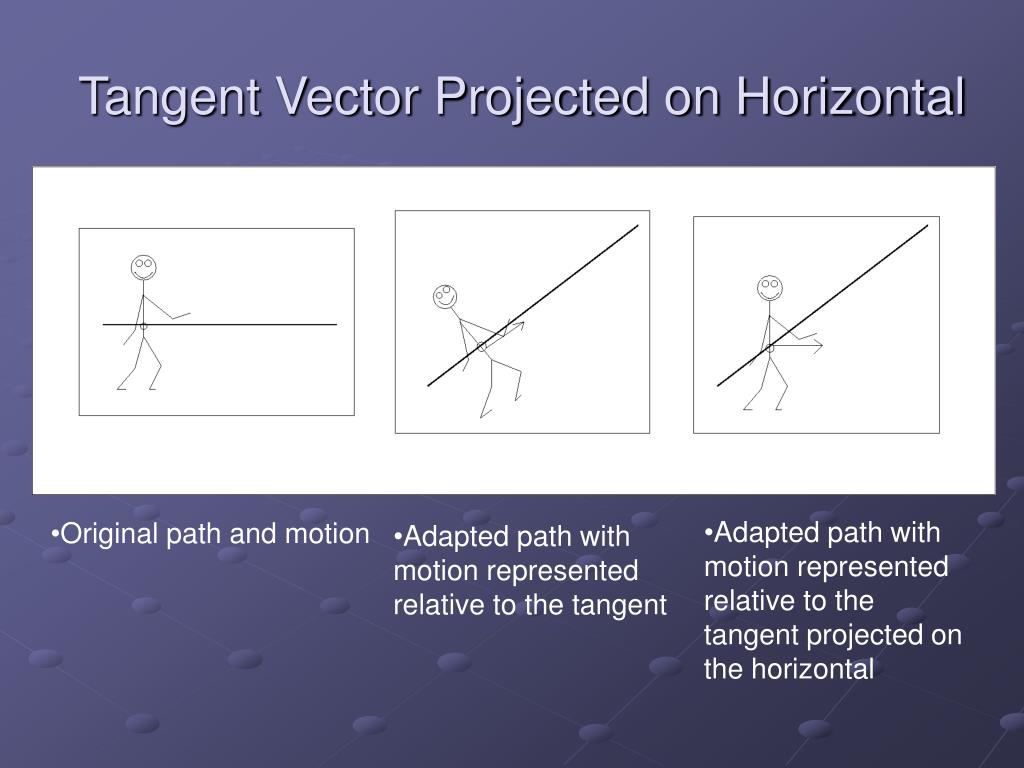 Tangent Vector Projected on Horizontal

•Original path and motion

•Adapted path with motion represented relative to the tangent

•Adapted path with motion represented relative to the tangent projected on the horizontal